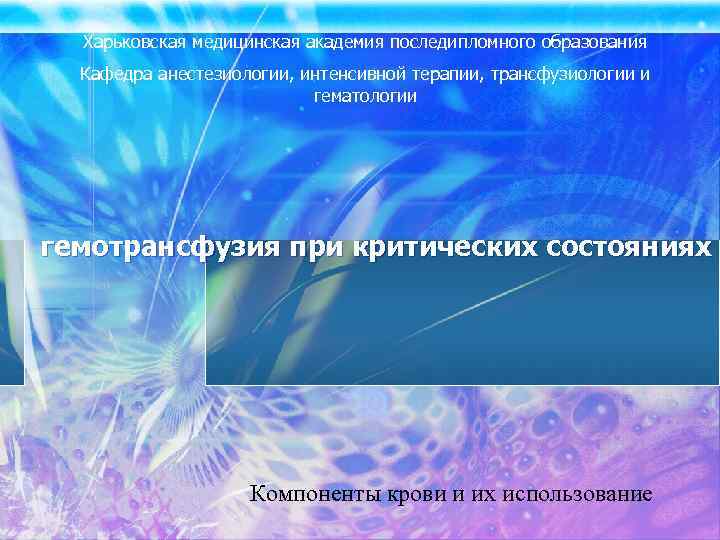 Харьковская медицинская академия последипломного образования

Кафедра анестезиологии, интенсивной терапии, трансфузиологии и гематологии

гемотрансфузия при критических состояниях

Компоненты крови и их использование